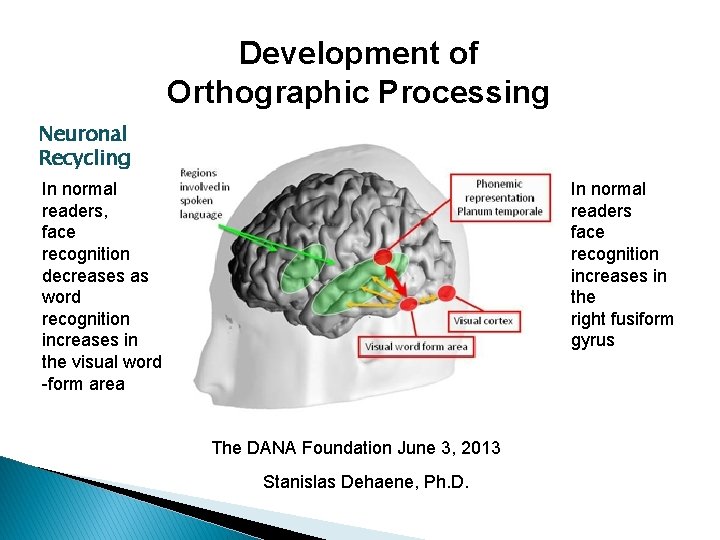 Development of Orthographic Processing

Neuronal Recycling

In normal readers, face recognition decreases as word recognition increases in the visual word -form area

Regions involved in spoken language

Phonemic representation Planum temporale

Visual cortex

Visual word form area

In normal readers face recognition increases in the right fusiform gyrus

The DANA Foundation June 3, 2013

Stanislas Dehaene, Ph.D.